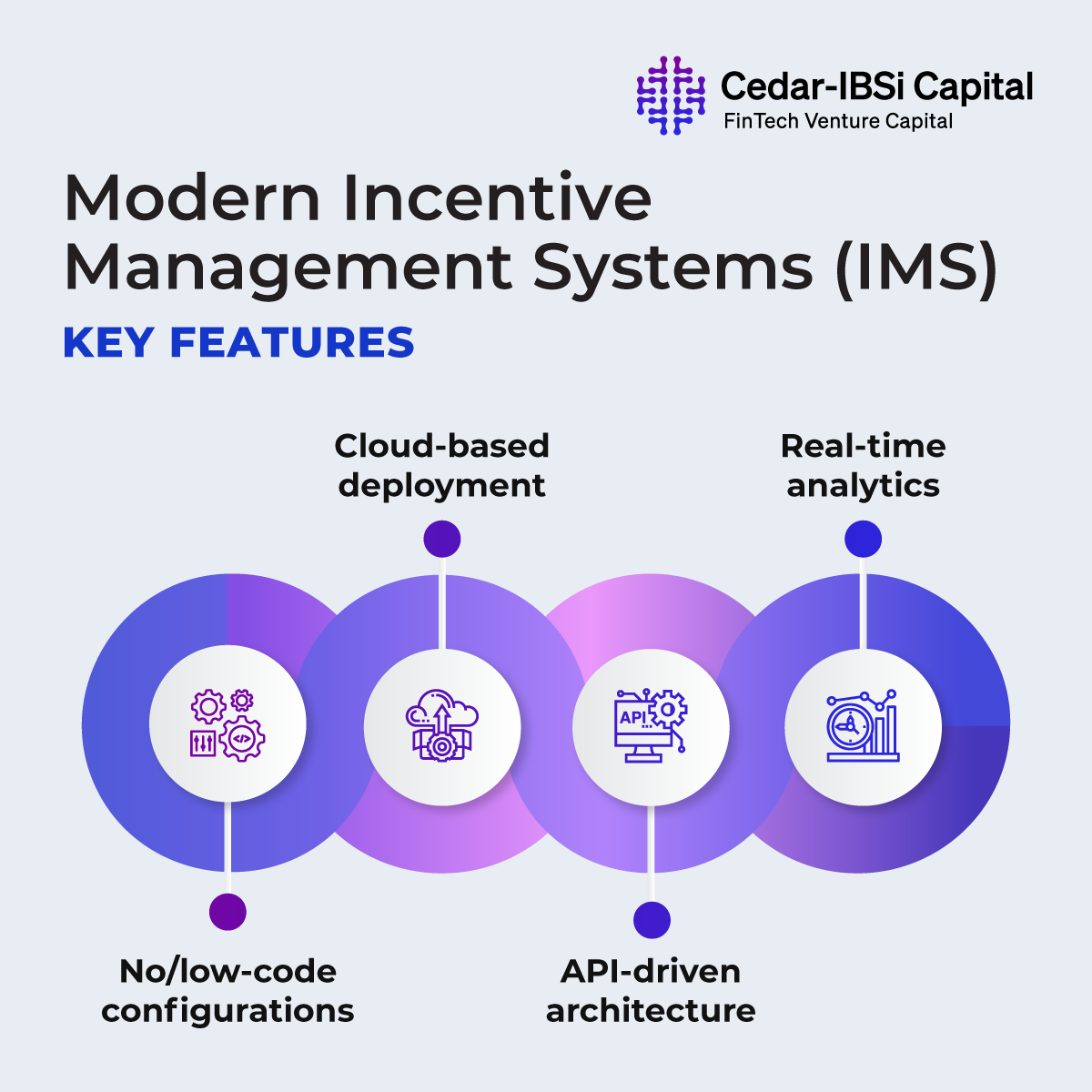 Cedar-IBSi Capital
FinTech Venture Capital

Modern Incentive Management Systems (IMS)

KEY FEATURES

Cloud-based deployment

Real-time analytics

API

No/low-code configurations

API-driven architecture